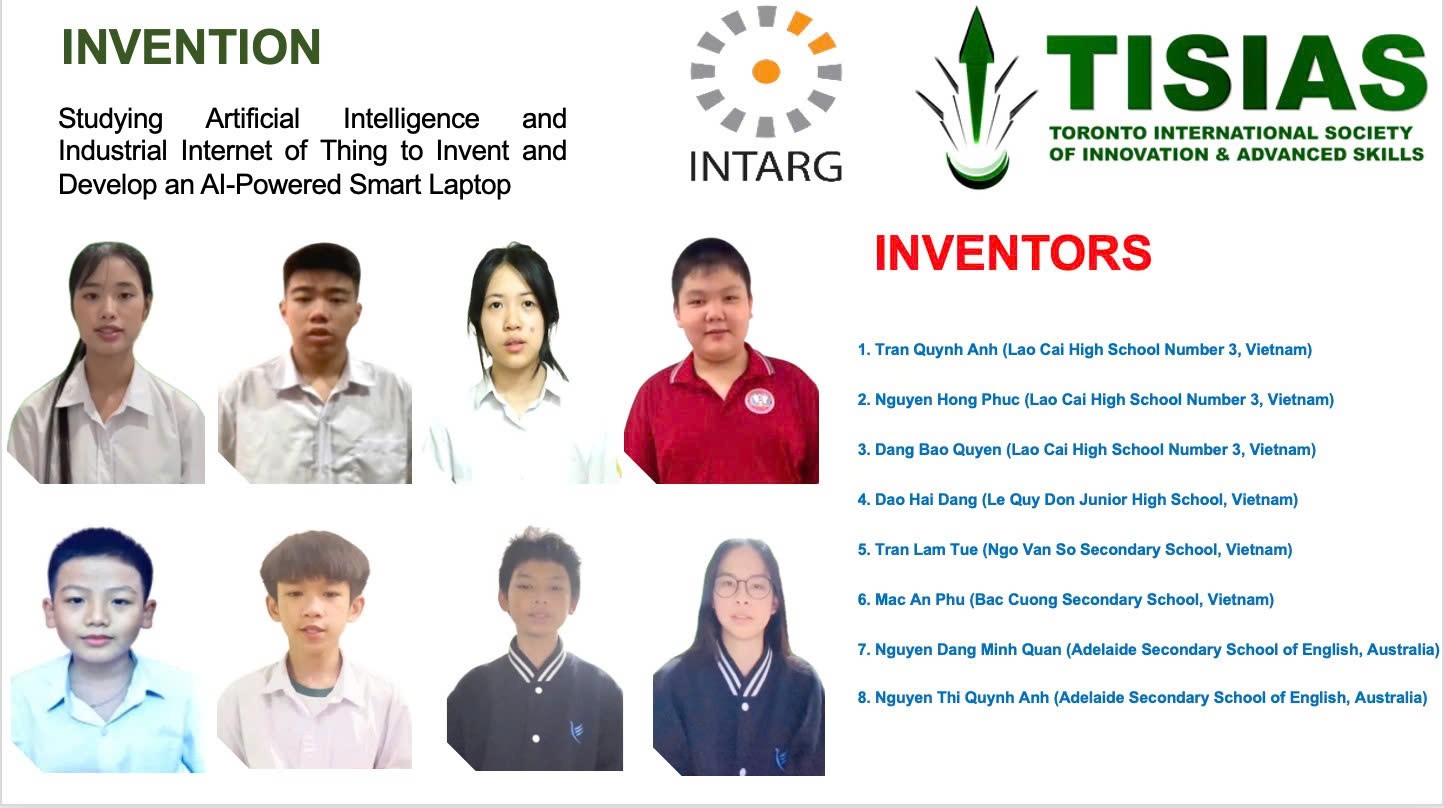 INVENTION

Studying Artificial Intelligence and Industrial Internet of Thing to Invent and Develop an AI-Powered Smart Laptop

INTARG

TISIAS
TORONTO INTERNATIONAL SOCIETY OF INNOVATION & ADVANCED SKILLS

INVENTORS

1. Tran Quynh Anh (Lao Cai High School Number 3, Vietnam)

2. Nguyen Hong Phuc (Lao Cai High School Number 3, Vietnam)

3. Dang Bao Quyen (Lao Cai High School Number 3, Vietnam)

4. Dao Hai Dang (Le Quy Don Junior High School, Vietnam)

5. Tran Lam Tue (Ngo Van So Secondary School, Vietnam)

6. Mac An Phu (Bac Cuong Secondary School, Vietnam)

7. Nguyen Dang Minh Quan (Adelaide Secondary School of English, Australia)

8. Nguyen Thi Quynh Anh (Adelaide Secondary School of English, Australia)